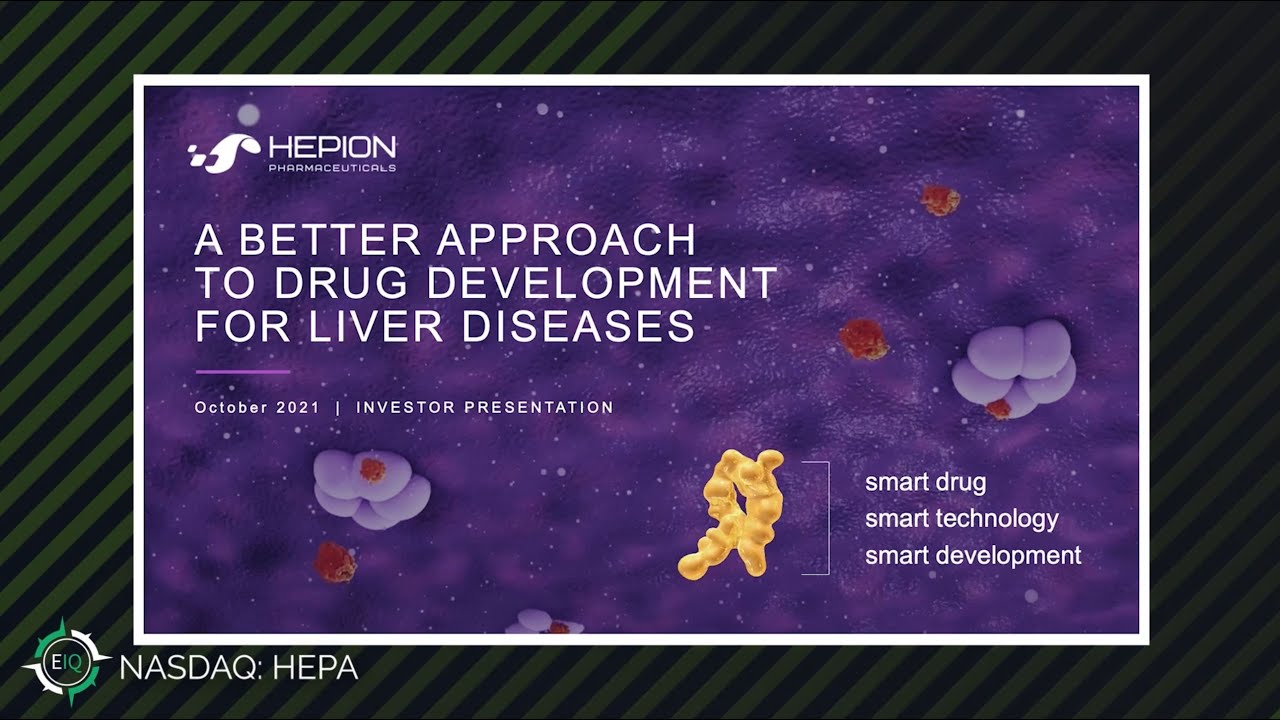 HEPION
PHARMACEUTICALS

A BETTER APPROACH TO DRUG DEVELOPMENT FOR LIVER DISEASES

October 2021 | INVESTOR PRESENTATION

smart drug
smart technology
smart development

EIQ

NASDAQ: HEPA